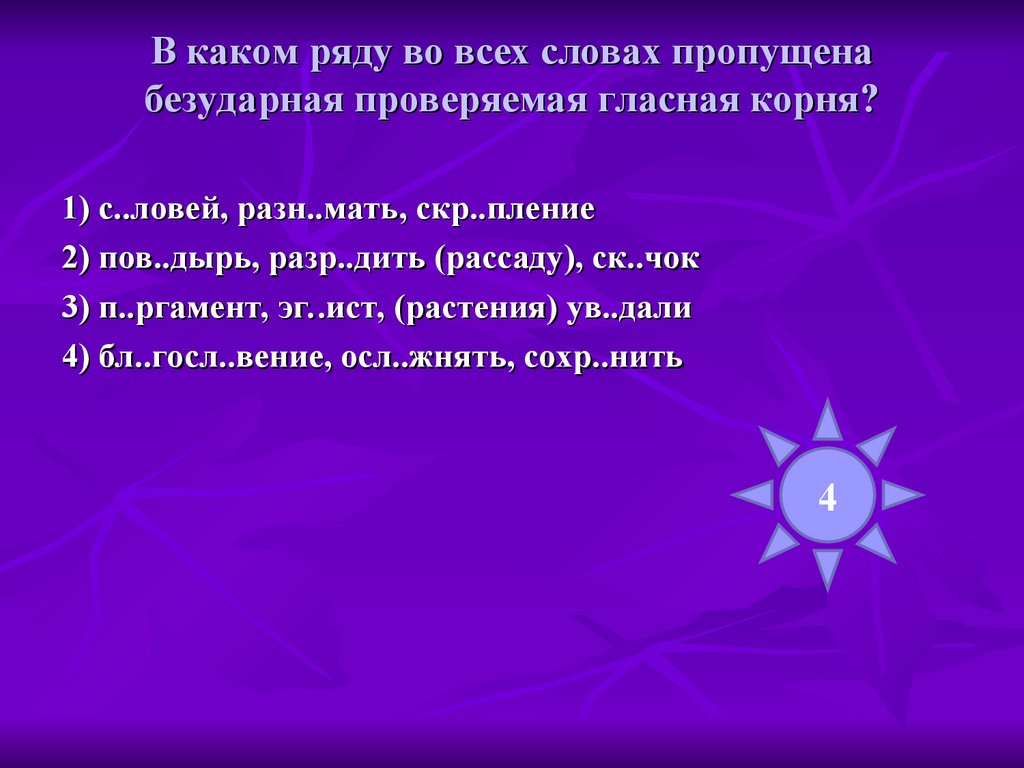 В каком ряду во всех словах пропущена безударная проверяемая гласная корня?

1) с..ловей, разн..мать, скр..пление

2) пов..дырь, разр..дить (рассаду), ск..чок

3) п..ргамент, эг..ист, (растения) ув..дали

4) бл..госл..вение, осл..жнять, сохр..нить

4